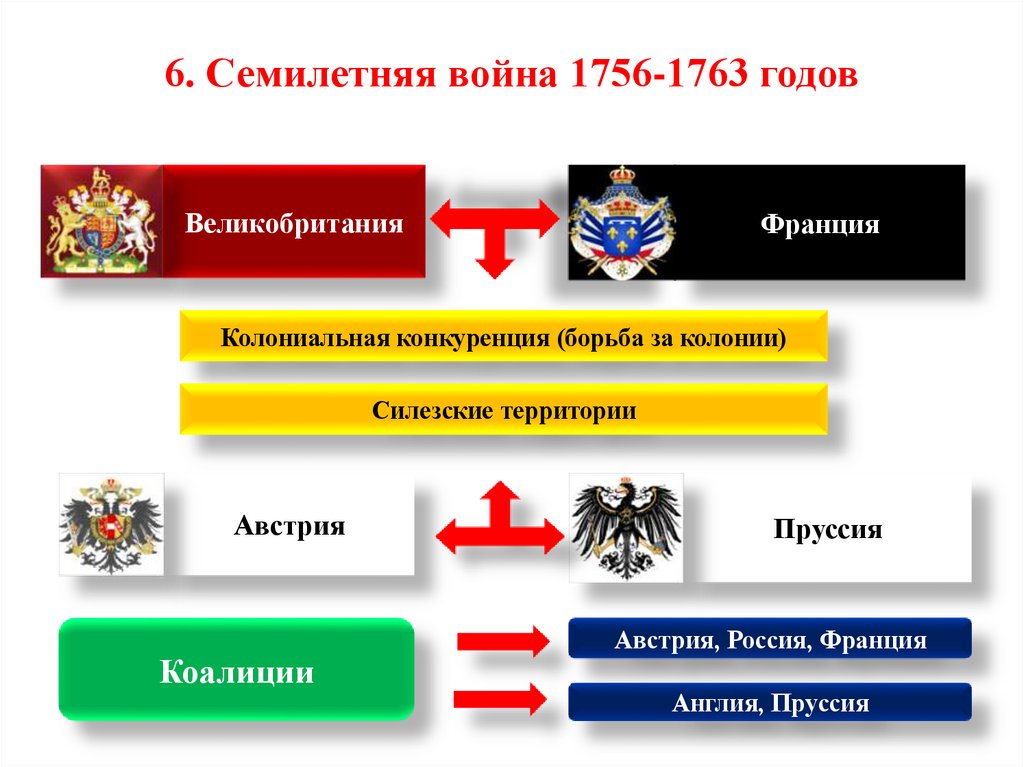 6. Семилетняя война 1756-1763 годов

Великобритания

Франция

Колониальная конкуренция (борьба за колонии)

Силезские территории

Австрия

Пруссия

Коалиции

Австрия, Россия, Франция

Англия, Пруссия